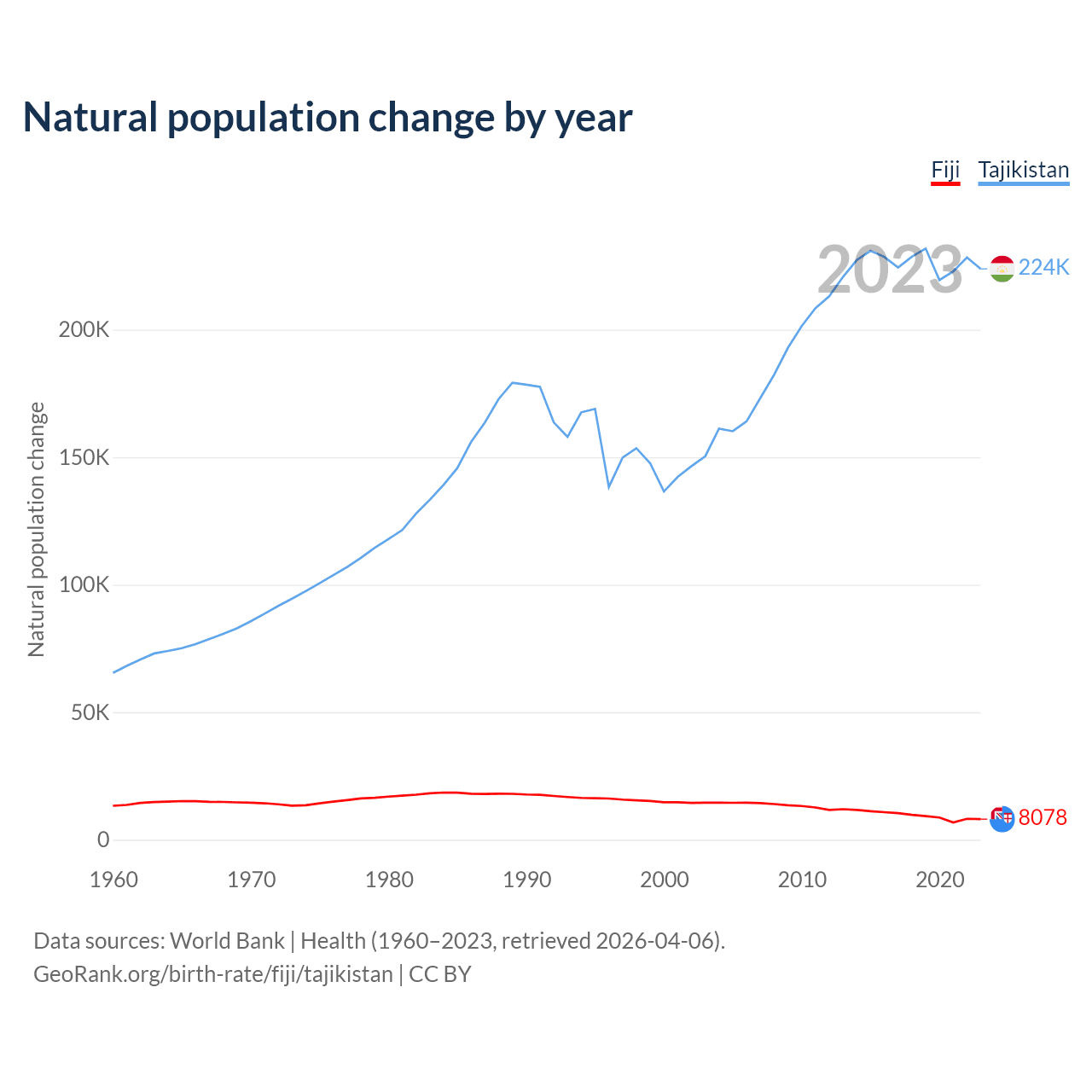 Natural population change by year

Fiji Tajikistan

2023

224K

8078

Natural population change

200K
150K
100K
50K
0

1960 1970 1980 1990 2000 2010 2020

Data sources: World Bank | Health (1960–2023, retrieved 2026-04-06).
GeoRank.org/birth-rate/fiji/tajikistan | CC BY